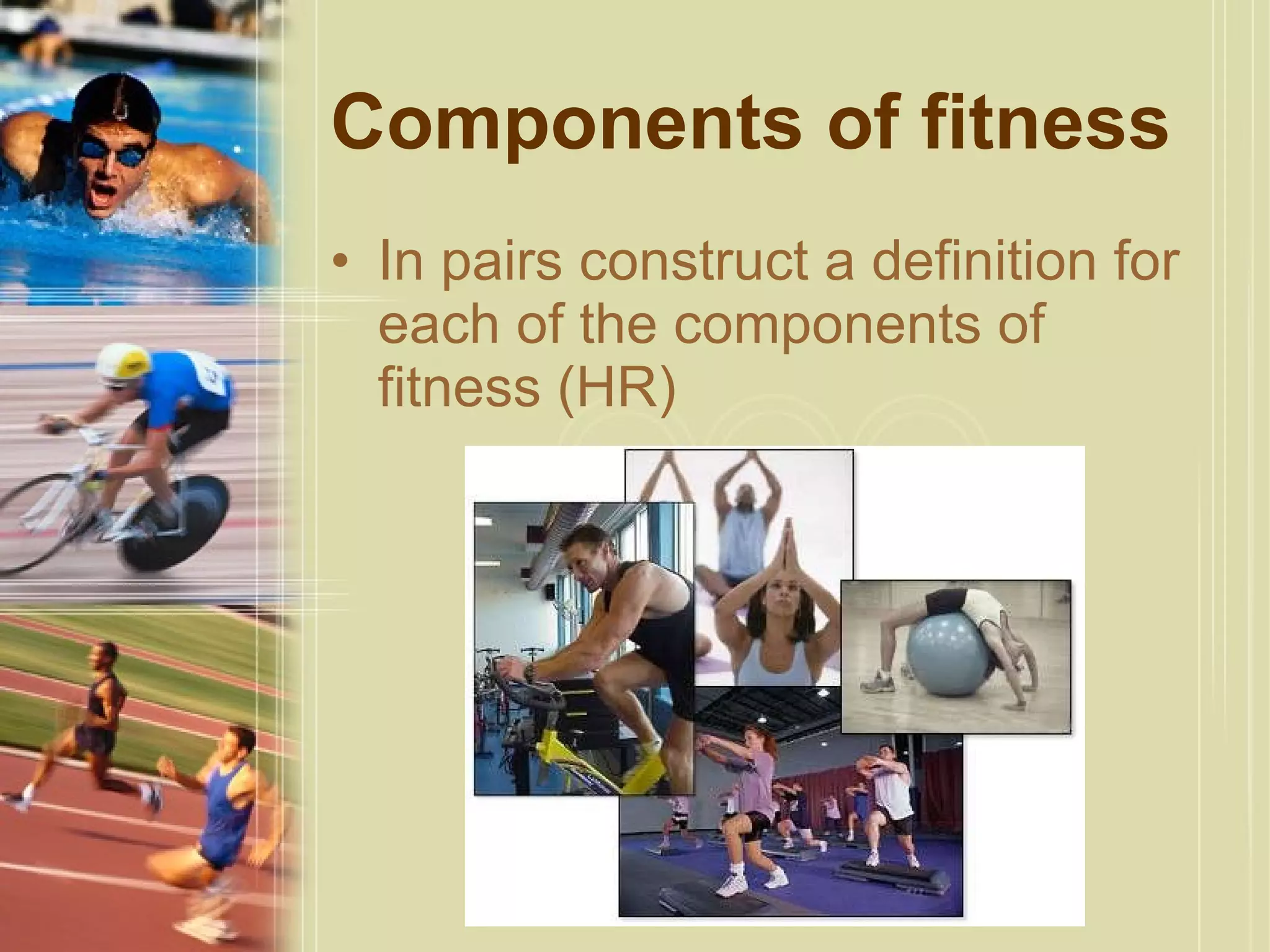 Components of fitness

• In pairs construct a definition for each of the components of fitness (HR)